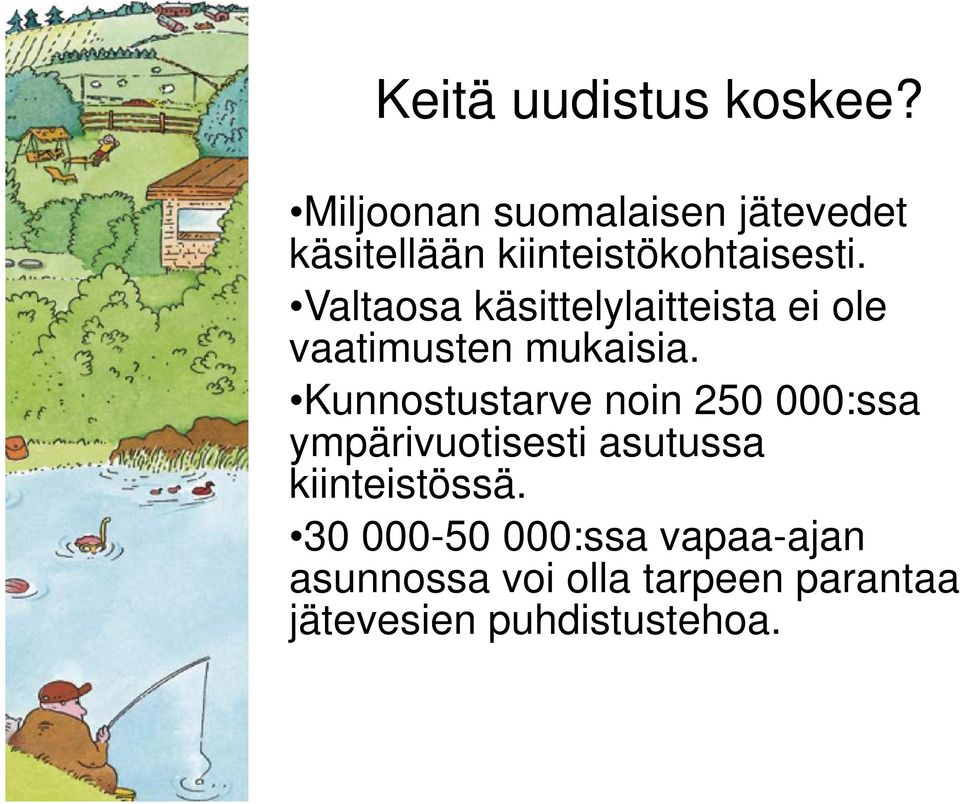 Keitä uudistus koskee?

•Miljoonan suomalaisen jätevedet käsitellään kiinteistökohtaisesti.

•Valtaosa käsittelylaitteista ei ole vaatimusten mukaisia.

•Kunnostustarve noin 250 000:ssa ympärivuotisesti asutussa kiinteistössä.

•30 000-50 000:ssa vapaa-ajan asunnossa voi olla tarpeen parantaa jätevesien puhdistustehoa.